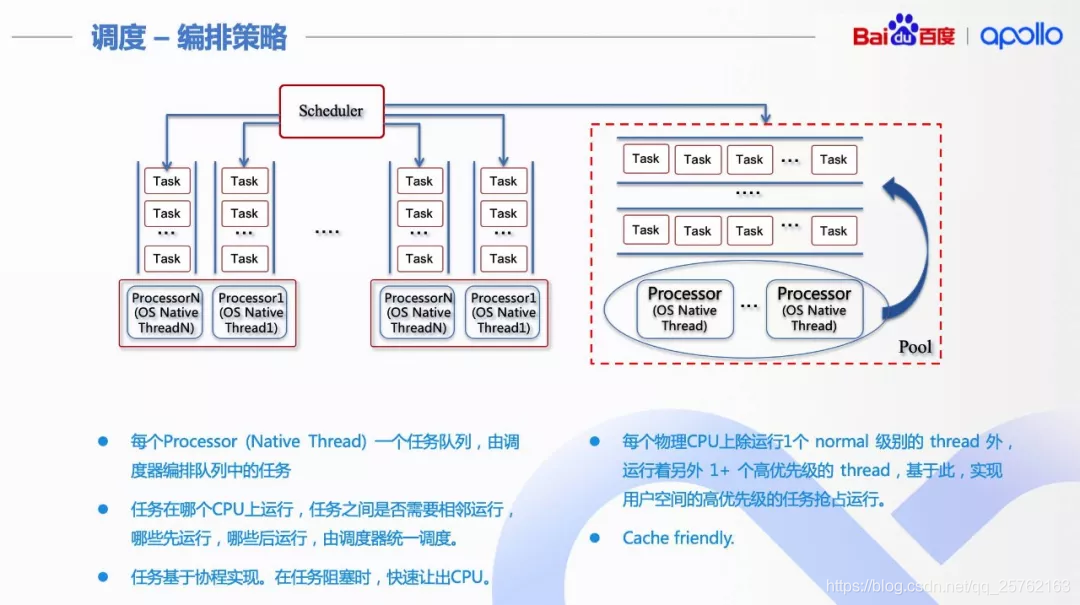 调度 – 编排策略

Baidu百度 | apollo

Scheduler

Task
Task
...
Task

Task
Task
...
Task

....

Task
Task
...
Task

Task
Task
...
Task

ProcessorN (OS Native ThreadN)

Processor1 (OS Native Thread1)

ProcessorN (OS Native ThreadN)

Processor1 (OS Native Thread1)

Task Task Task ... Task

....

Task Task Task ... Task

Processor (OS Native Thread)

...

Processor (OS Native Thread)

Pool

● 每个Processor (Native Thread) 一个任务队列，由调度器编排队列中的任务

● 任务在哪个CPU上运行，任务之间是否需要相邻运行，哪些先运行，哪些后运行，由调度器统一调度。

● 任务基于协程实现。在任务阻塞时，快速让出CPU。

● 每个物理CPU上除运行1个 normal 级别的 thread 外，运行着另外 1+ 个高优先级的 thread，基于此，实现用户空间的高优先级的任务抢占运行。

● Cache friendly.

https://blog.csdn.net/qq_25762163